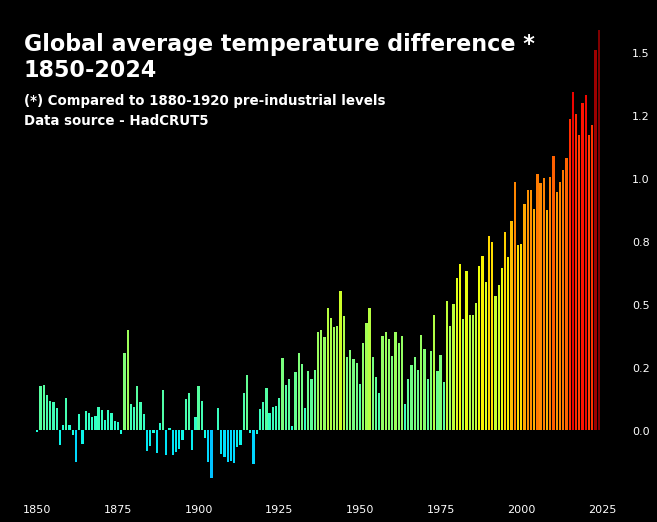 Global average temperature difference *
1850-2024

(*) Compared to 1880-1920 pre-industrial levels
Data source - HadCRUT5

1.5
1.2
1.0
0.8
0.5
0.2
0.0

1850
1875
1900
1925
1950
1975
2000
2025